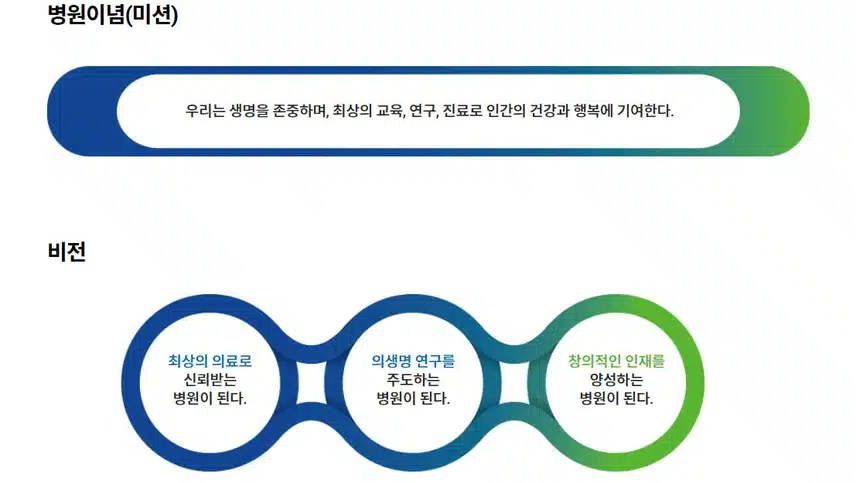 병원이념(미션)

우리는 생명을 존중하며, 최상의 교육, 연구, 진료로 인간의 건강과 행복에 기여한다.

비전

최상의 의료로 신뢰받는 병원이 된다.

의생명 연구를 주도하는 병원이 된다.

창의적인 인재를 양성하는 병원이 된다.